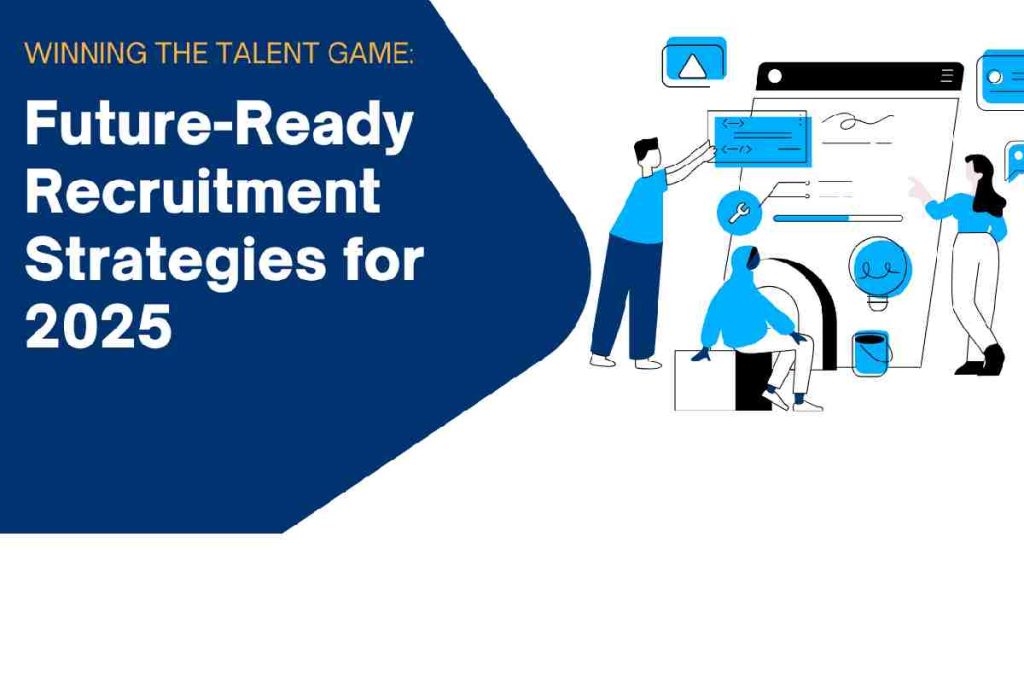 WINNING THE TALENT GAME:

Future-Ready Recruitment Strategies for 2025